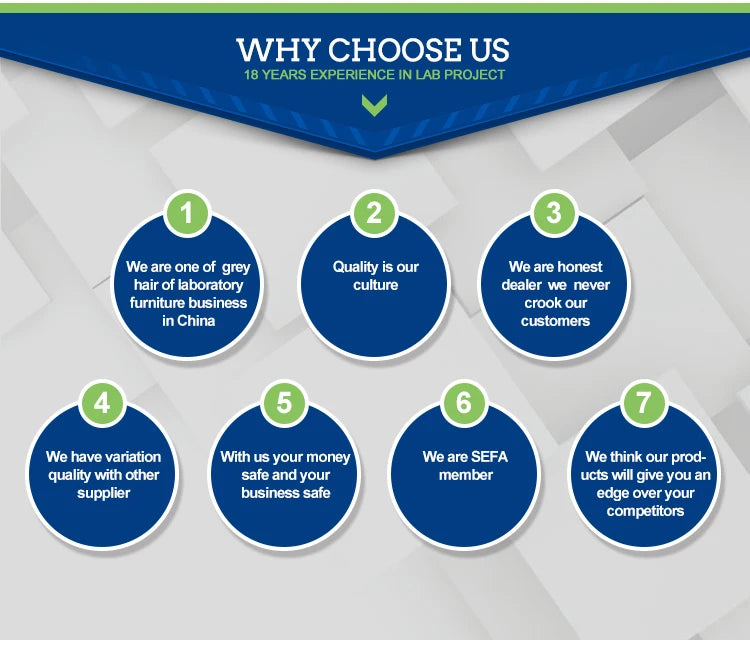 WHY CHOOSE US
18 YEARS EXPERIENCE IN LAB PROJECT

1
We are one of grey hair of laboratory furniture business in China

2
Quality is our culture

3
We are honest dealer we never crook our customers

4
We have variation quality with other supplier

5
With us your money safe and your business safe

6
We are SEFA member

7
We think our products will give you an edge over your competitors